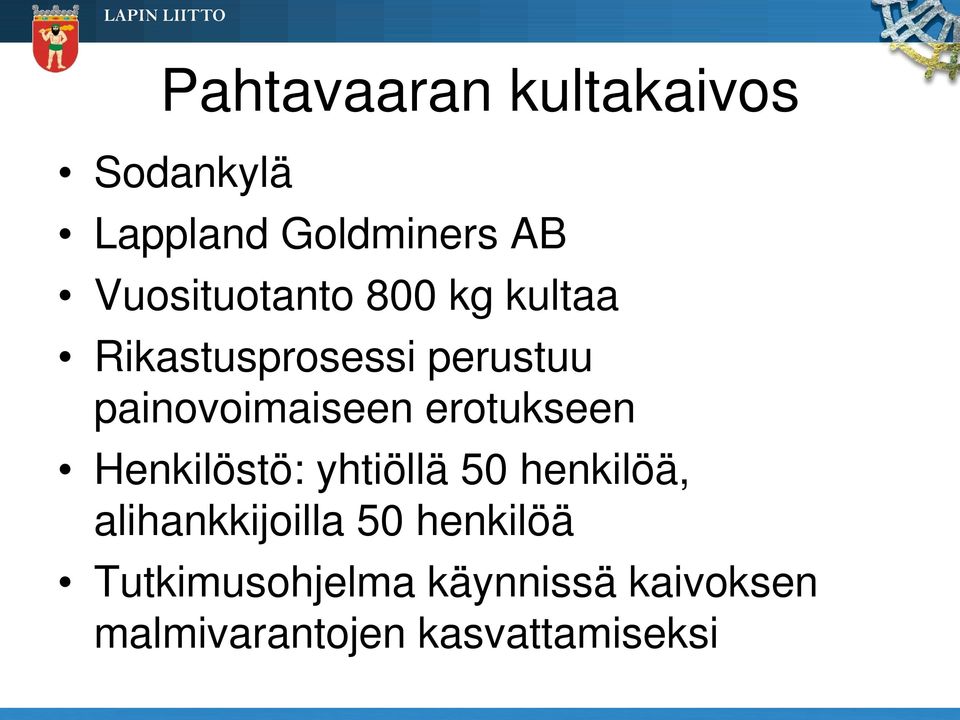 LAPIN LIITTO

Pahtavaaran kultakaivos

• Sodankylä
• Lappland Goldminers AB
• Vuosituotanto 800 kg kultaa
• Rikastusprosessi perustuu painovoimaiseen erotukseen
• Henkilöstö: yhtiöllä 50 henkilöä, alihankkijoilla 50 henkilöä
• Tutkimusohjelma käynnissä kaivoksen malmivarantojen kasvattamiseksi